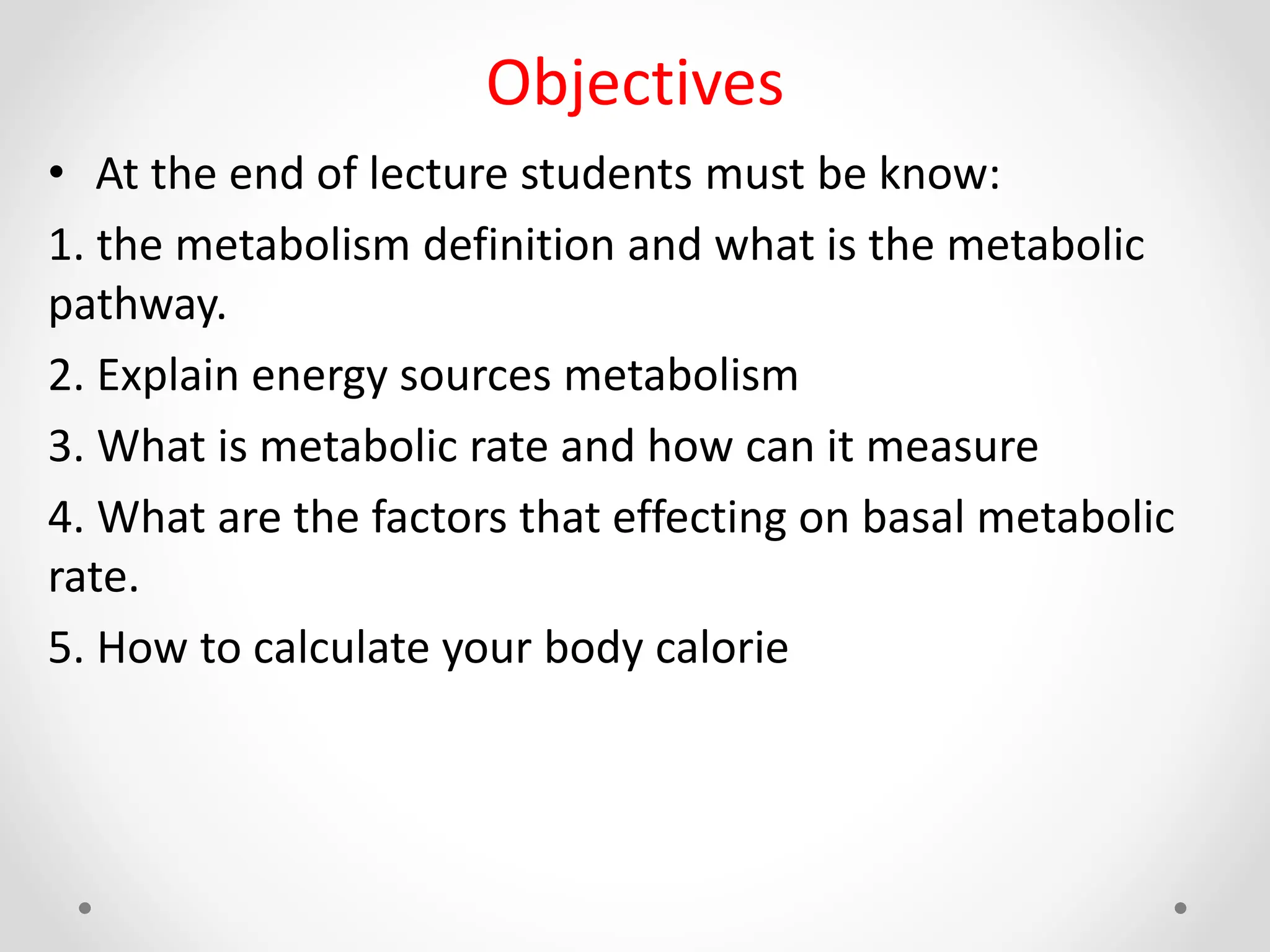 Objectives

• At the end of lecture students must be know:

1. the metabolism definition and what is the metabolic pathway.

2. Explain energy sources metabolism

3. What is metabolic rate and how can it measure

4. What are the factors that effecting on basal metabolic rate.

5. How to calculate your body calorie